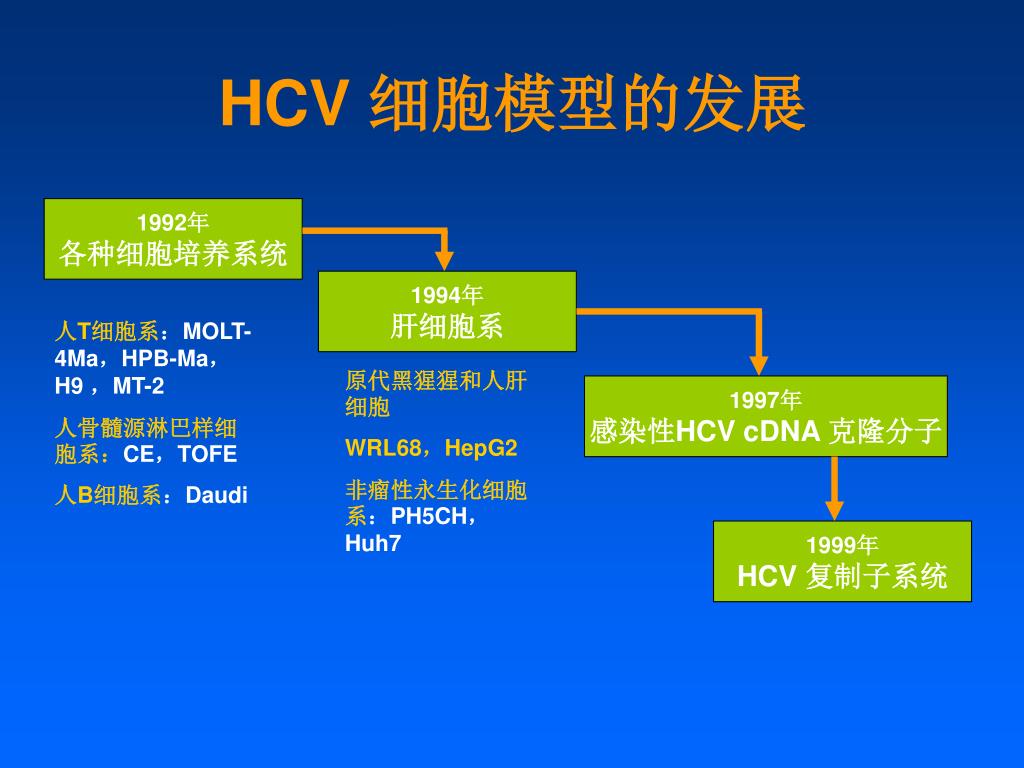 HCV 细胞模型的发展

1992年
各种细胞培养系统

人T细胞系：MOLT-4Ma，HPB-Ma，H9 ，MT-2

人骨髓源淋巴样细胞系：CE，TOFE

人B细胞系：Daudi

1994年
肝细胞系

原代黑猩猩和人肝细胞

WRL68，HepG2

非瘤性永生化细胞系：PH5CH，Huh7

1997年
感染性HCV cDNA 克隆分子

1999年
HCV 复制子系统